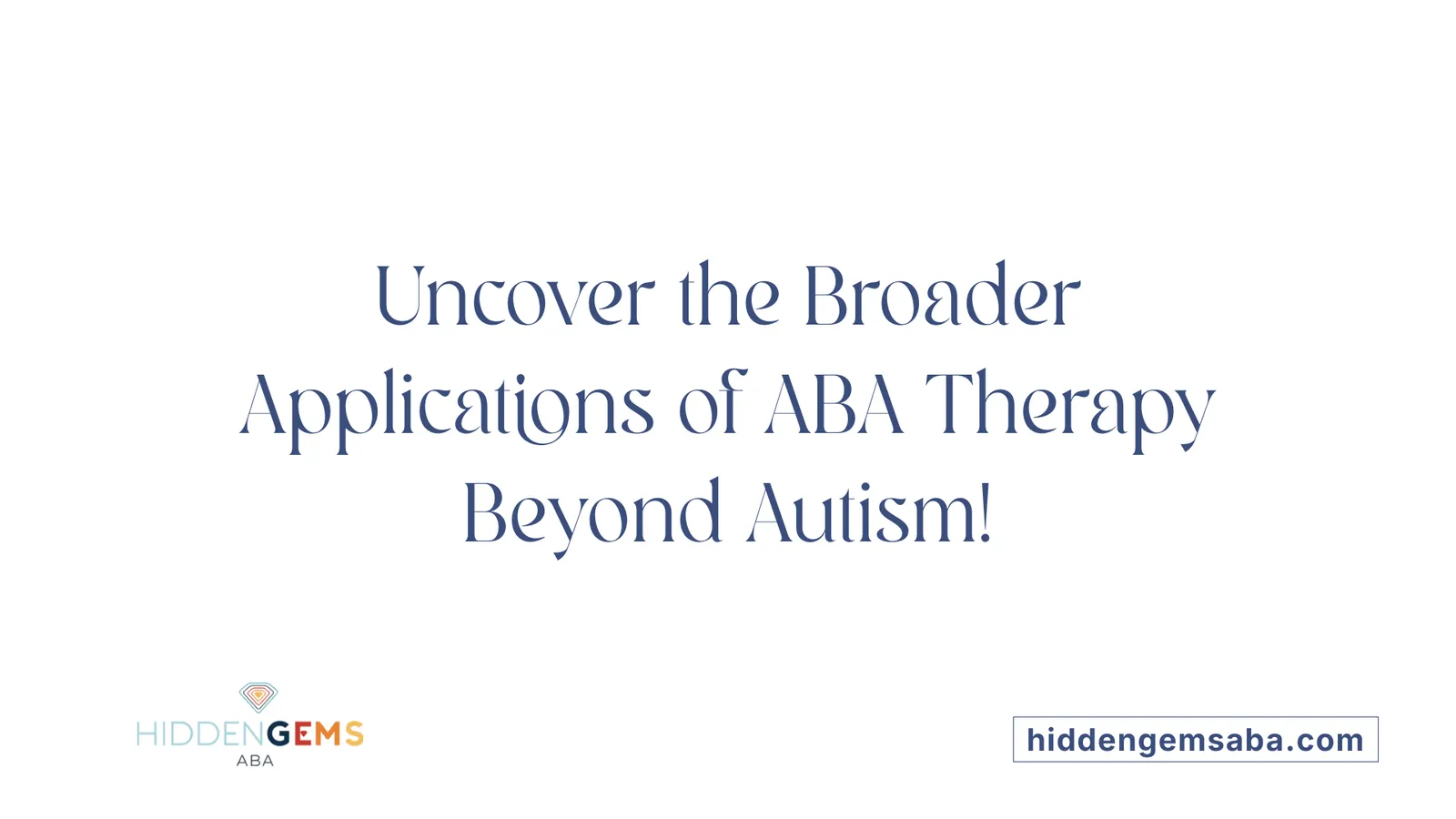 Uncover the Broader Applications of ABA Therapy Beyond Autism!

HIDDENGEMS
ABA

hiddengemsaba.com